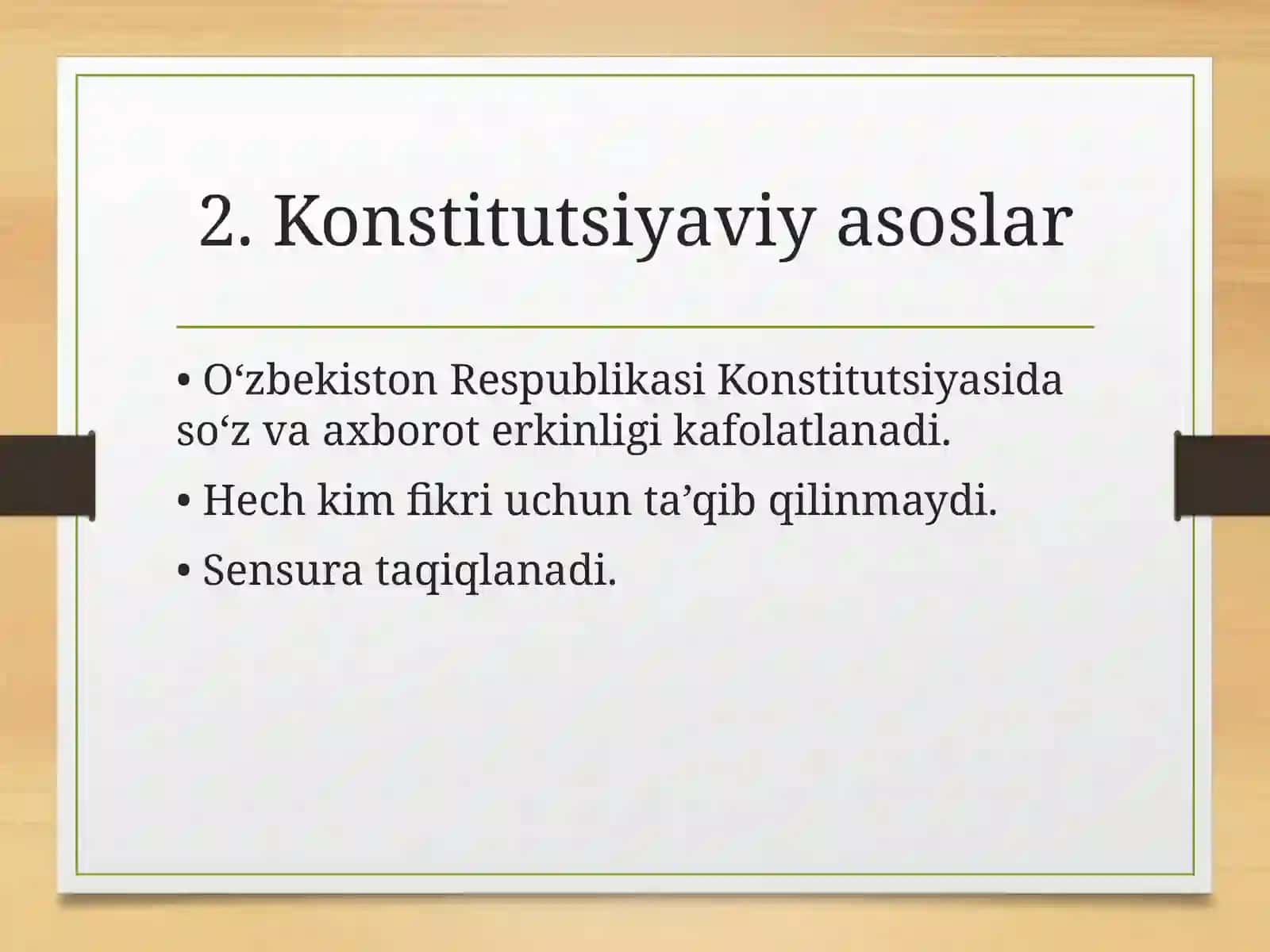 2. Konstitutsiyaviy asoslar

• O‘zbekiston Respublikasi Konstitutsiyasida so‘z va axborot erkinligi kafolatlanadi.

• Hech kim fikri uchun ta’qib qilinmaydi.

• Sensura taqiqlanadi.